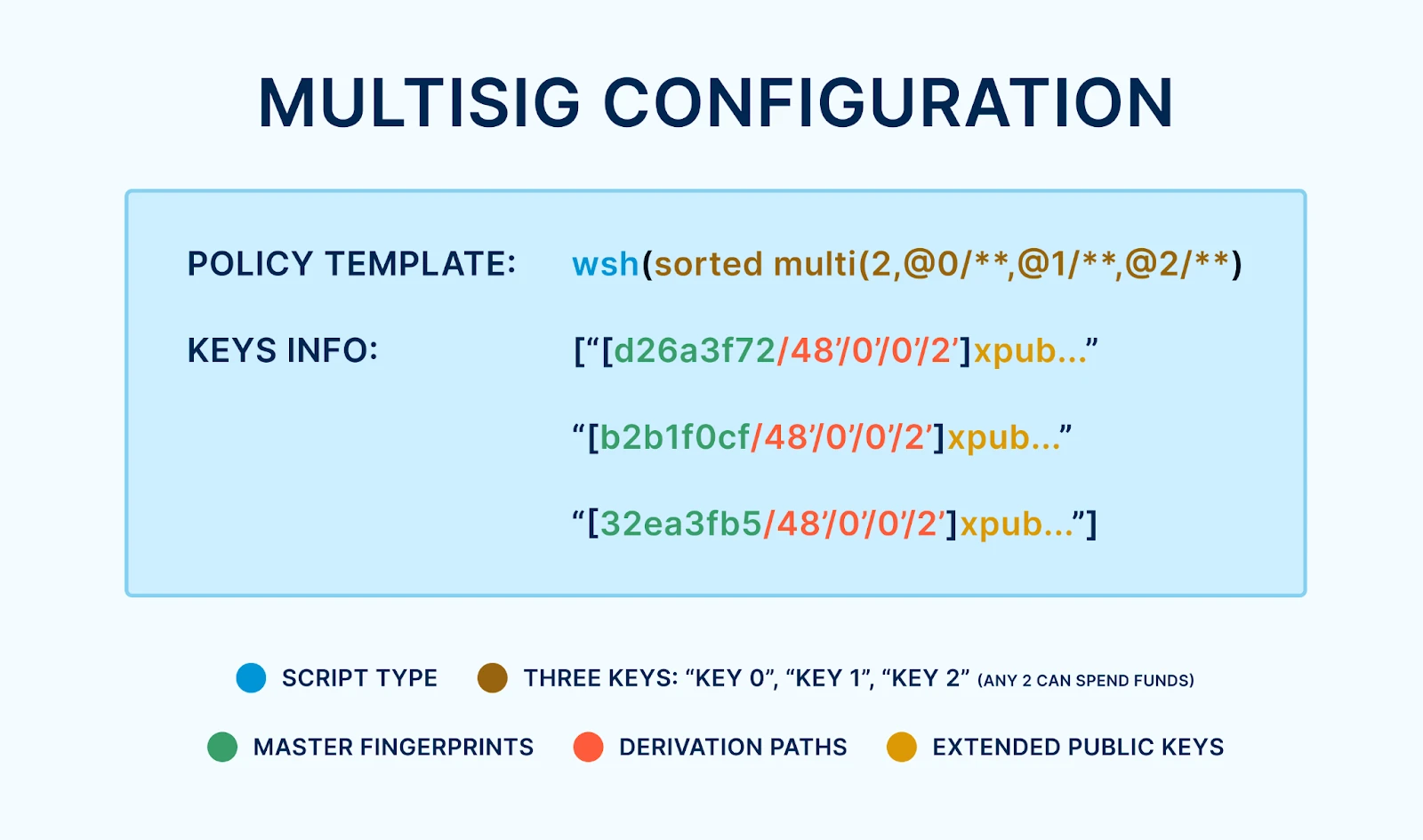 MULTISIG CONFIGURATION

POLICY TEMPLATE: wsh(sorted multi(2,@0/**,@1/**,@2/**)

KEYS INFO: [“[d26a3f72/48’/0’/0’/2’]xpub...”

“[b2b1f0cf/48’/0’/0’/2’]xpub...”

“[32ea3fb5/48’/0’/0’/2’]xpub...”]

SCRIPT TYPE

THREE KEYS: “KEY 0”, “KEY 1”, “KEY 2” (ANY 2 CAN SPEND FUNDS)

MASTER FINGERPRINTS

DERIVATION PATHS

EXTENDED PUBLIC KEYS